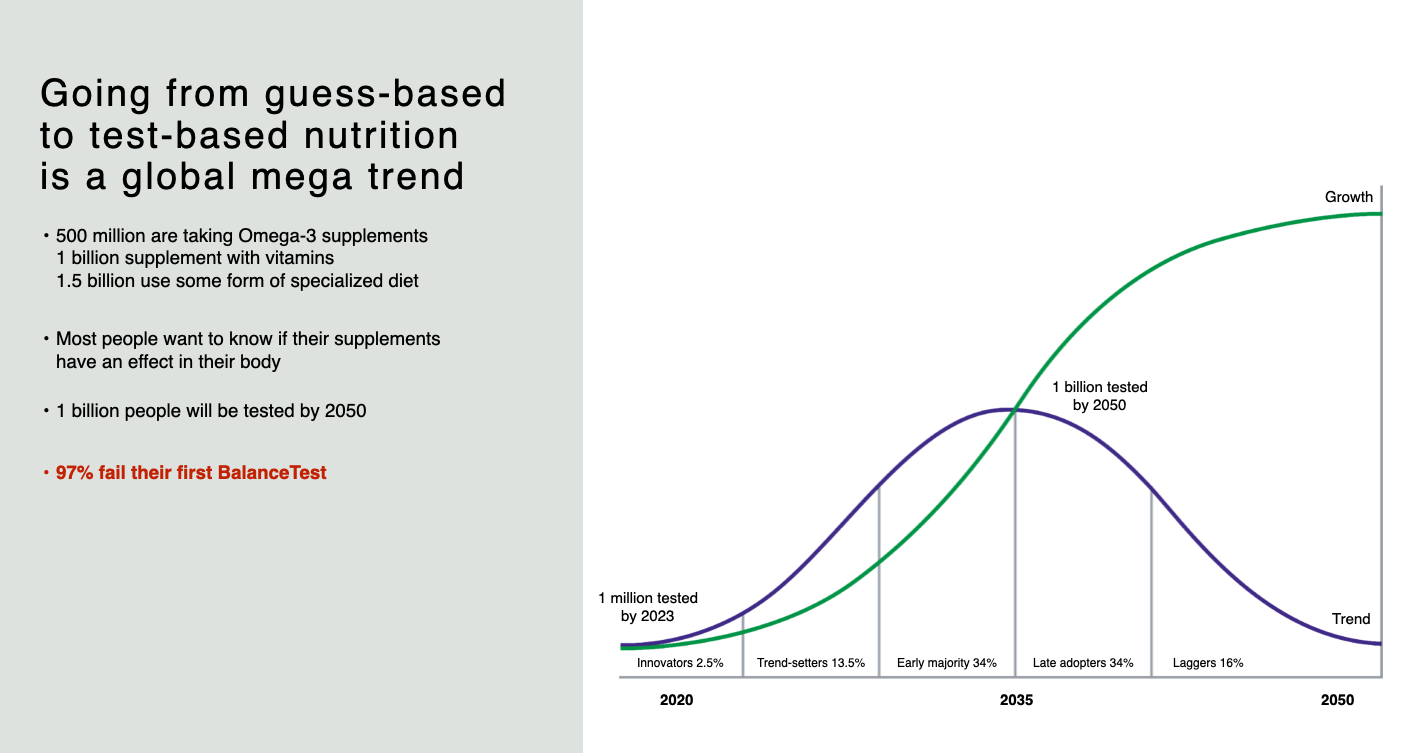 Going from guess-based to test-based nutrition is a global mega trend

• 500 million are taking Omega-3 supplements
1 billion supplement with vitamins
1.5 billion use some form of specialized diet

• Most people want to know if their supplements have an effect in their body

• 1 billion people will be tested by 2050

• 97% fail their first BalanceTest

Growth

1 billion tested by 2050

1 million tested by 2023

Trend

Innovators 2.5%
Trend-setters 13.5%
Early majority 34%
Late adopters 34%
Laggers 16%

2020
2035
2050